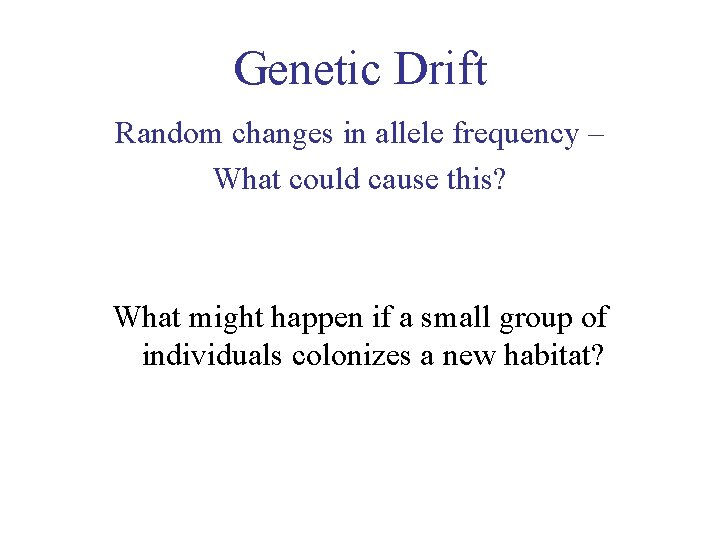 Genetic Drift

Random changes in allele frequency –
What could cause this?

What might happen if a small group of individuals colonizes a new habitat?